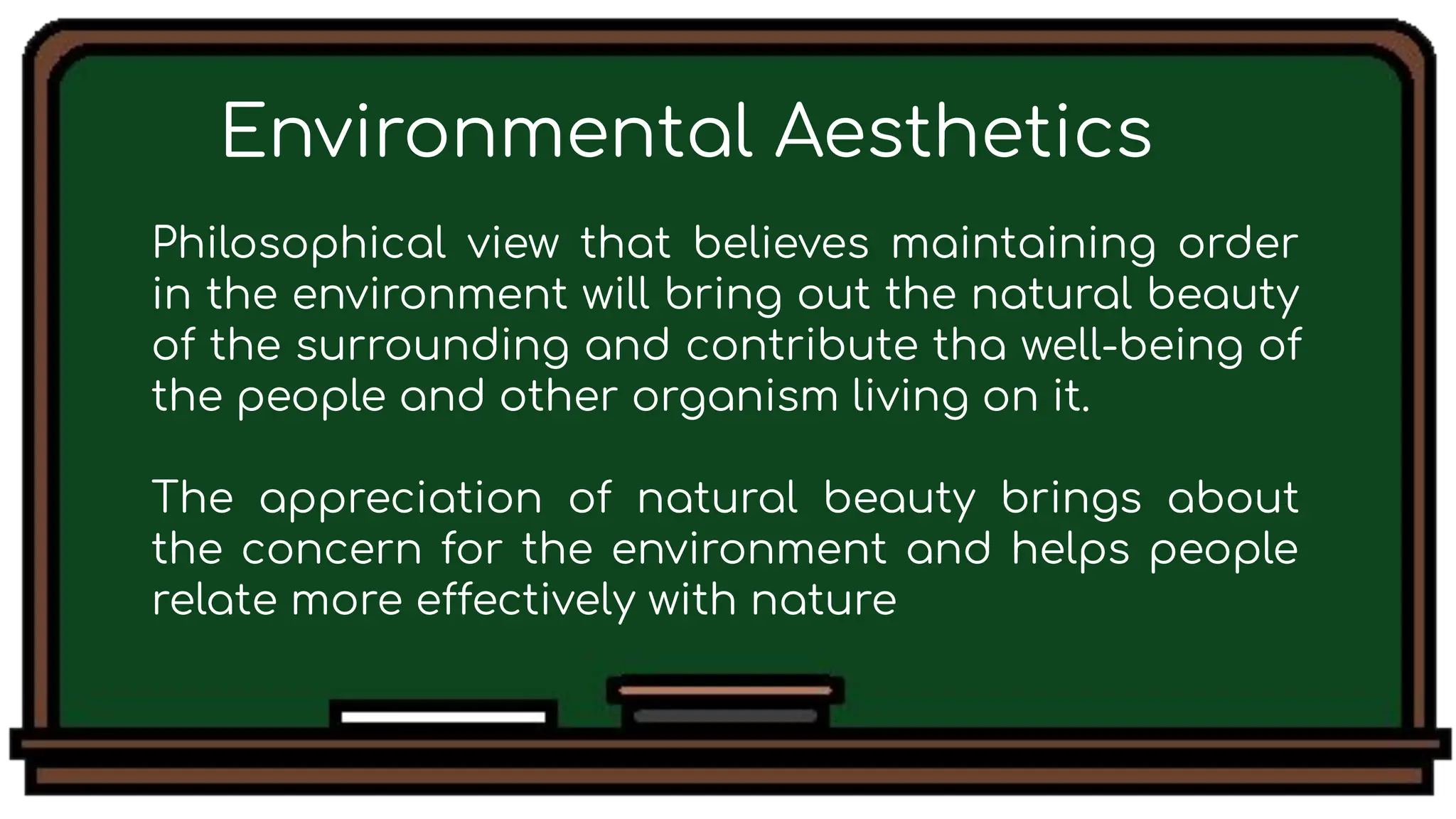 Environmental Aesthetics

Philosophical view that believes maintaining order in the environment will bring out the natural beauty of the surrounding and contribute tha well-being of the people and other organism living on it.

The appreciation of natural beauty brings about the concern for the environment and helps people relate more effectively with nature